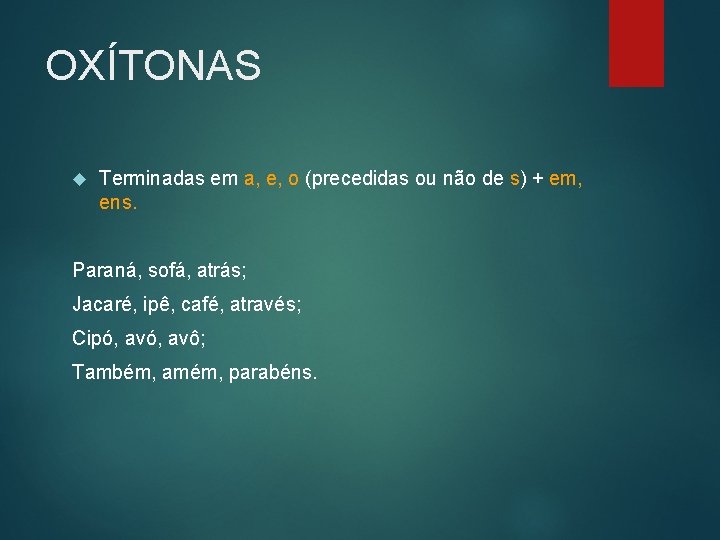 OXÍTONAS

Terminadas em a, e, o (precedidas ou não de s) + em, ens.

Paraná, sofá, atrás;

Jacaré, ipê, café, através;

Cipó, avó, avô;

Também, amém, parabéns.